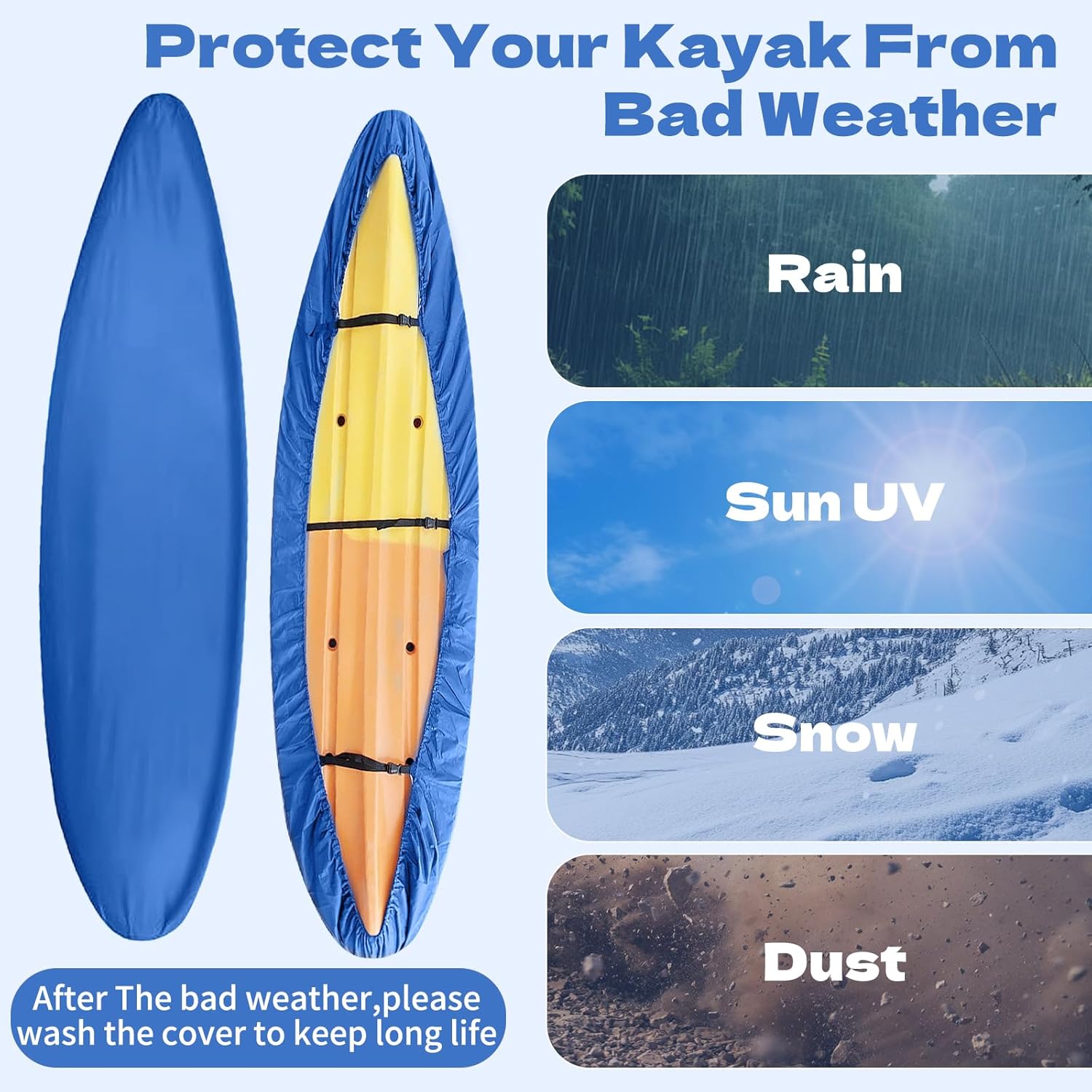 Protect Your Kayak From Bad Weather

Rain

Sun UV

Snow

Dust

After The bad weather,please wash the cover to keep long life